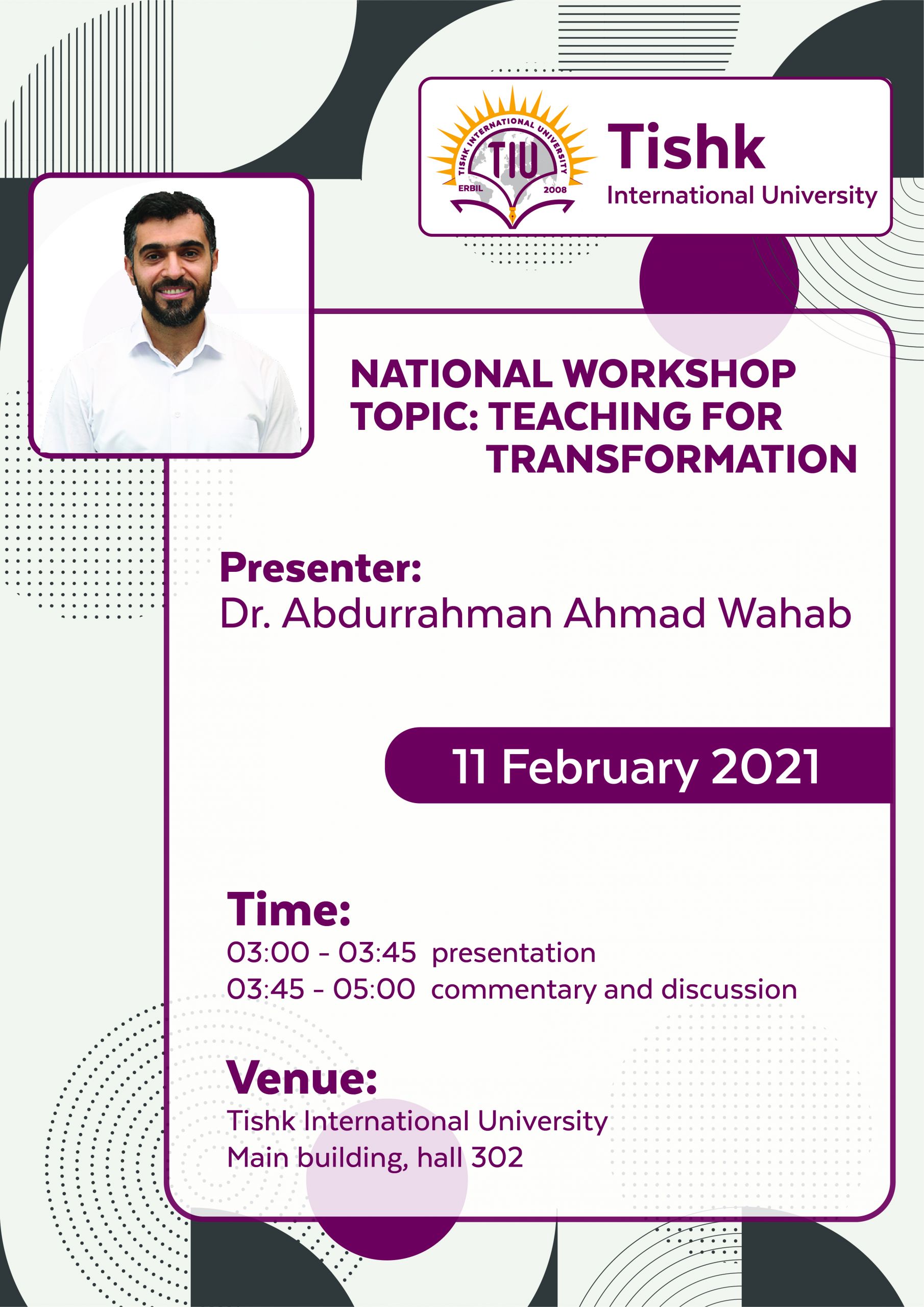 TISHK INTERNATIONAL UNIVERSITY
TIU
ERBIL 2008

Tishk
International University

NATIONAL WORKSHOP
TOPIC: TEACHING FOR TRANSFORMATION

Presenter:
Dr. Abdurrahman Ahmad Wahab

11 February 2021

Time:
03:00 - 03:45 presentation
03:45 - 05:00 commentary and discussion

Venue:
Tishk International University
Main building, hall 302